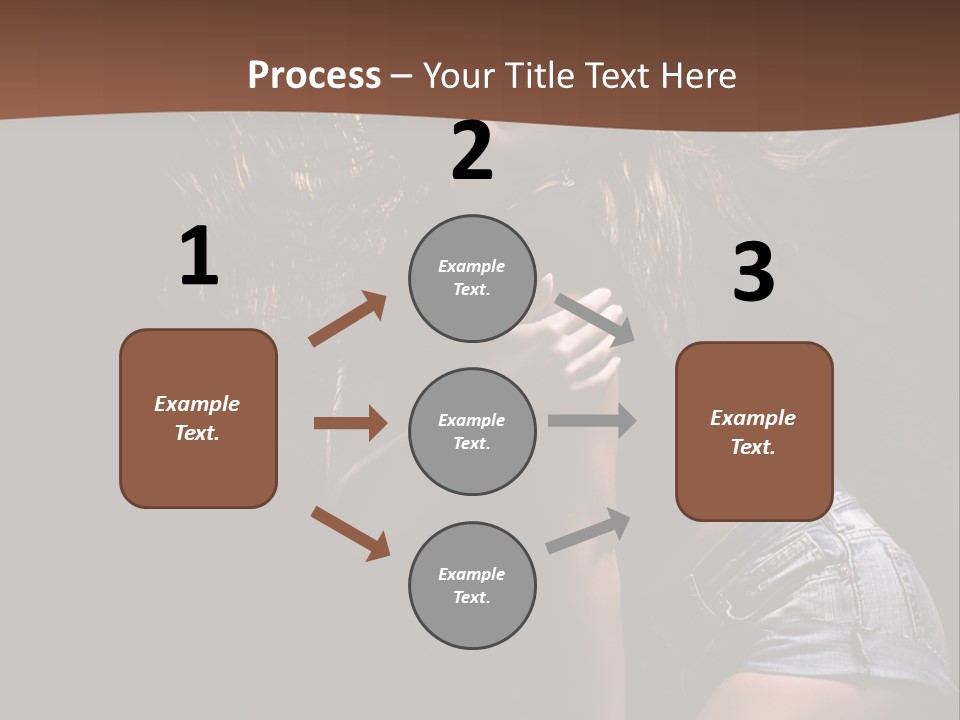 Process – Your Title Text Here

1

Example Text.

2

Example Text.

Example Text.

Example Text.

3

Example Text.